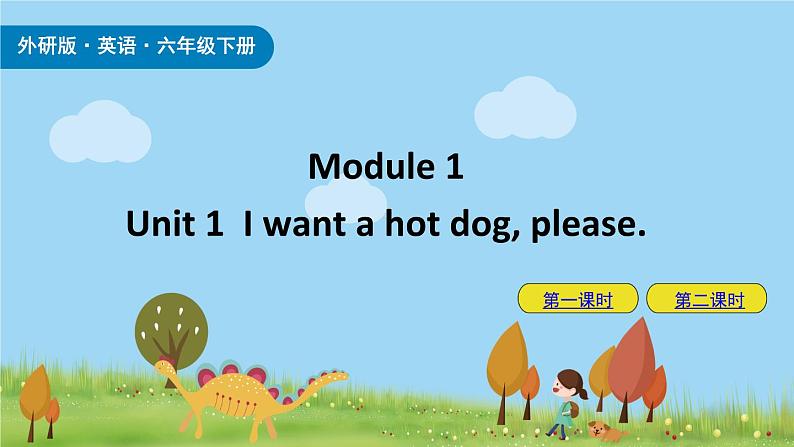 外研版 · 英语 · 六年级下册

Module 1

Unit 1 I want a hot dog, please.

第一课时

第二课时